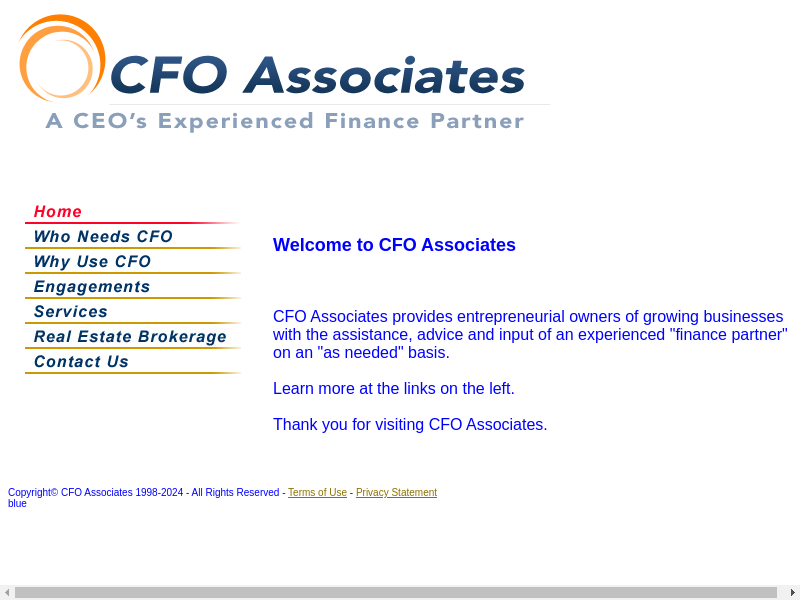 CFO Associates
A CEO's Experienced Finance Partner

Home
Who Needs CFO
Why Use CFO
Engagements
Services
Real Estate Brokerage
Contact Us

Welcome to CFO Associates

CFO Associates provides entrepreneurial owners of growing businesses with the assistance, advice and input of an experienced "finance partner" on an "as needed" basis.

Learn more at the links on the left.

Thank you for visiting CFO Associates.

Copyright© CFO Associates 1998-2024 - All Rights Reserved - Terms of Use - Privacy Statement
blue